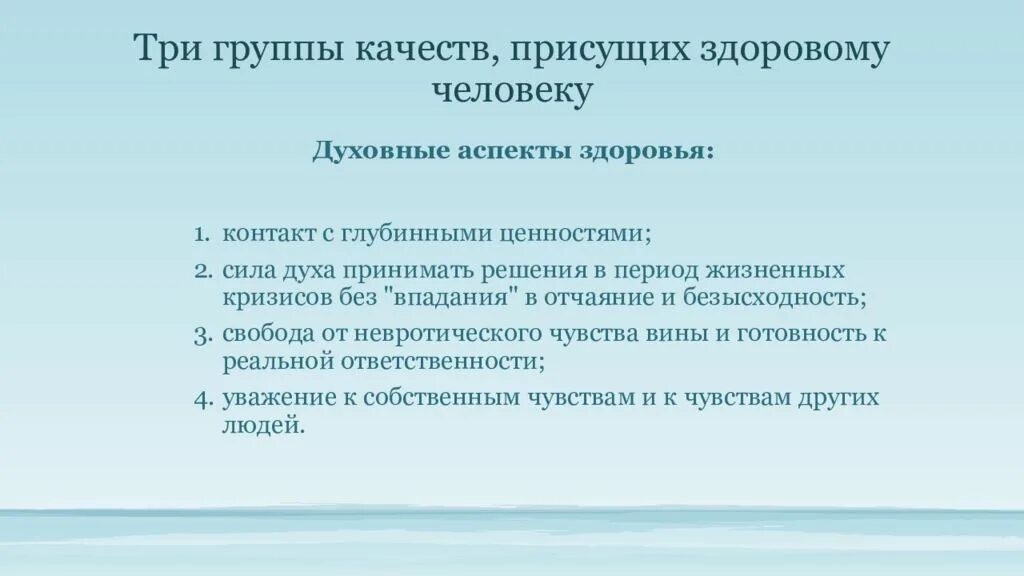 Три группы качеств, присущих здоровому человеку

Духовные аспекты здоровья:

1. контакт с глубинными ценностями;
2. сила духа принимать решения в период жизненных кризисов без "впадания" в отчаяние и безысходность;
3. свобода от невротического чувства вины и готовность к реальной ответственности;
4. уважение к собственным чувствам и к чувствам других людей.